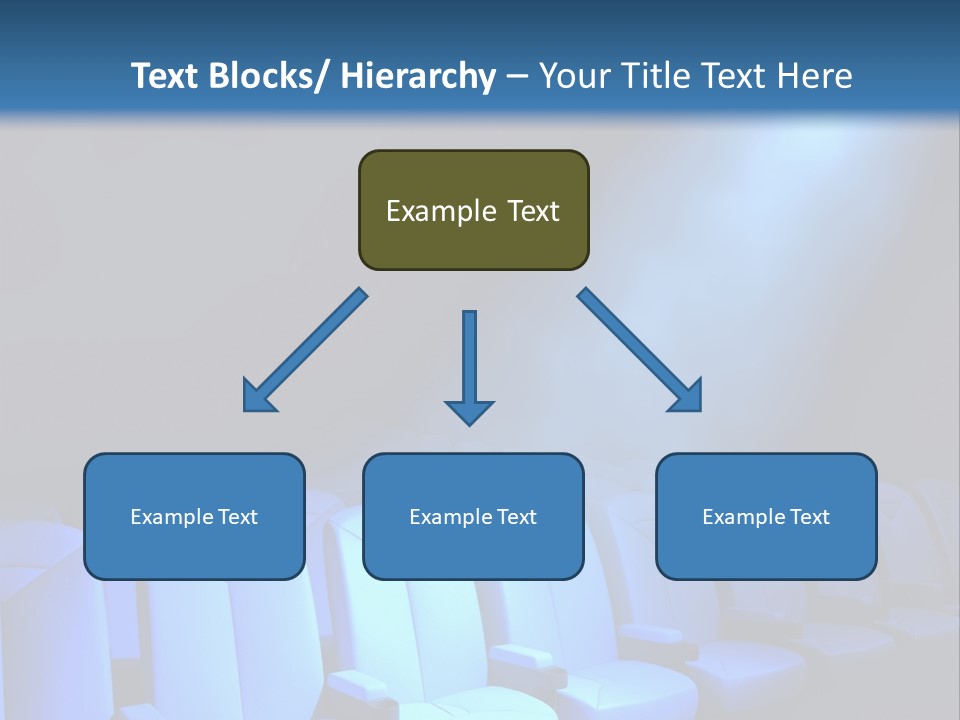 Text Blocks/ Hierarchy – Your Title Text Here

Example Text

Example Text

Example Text

Example Text